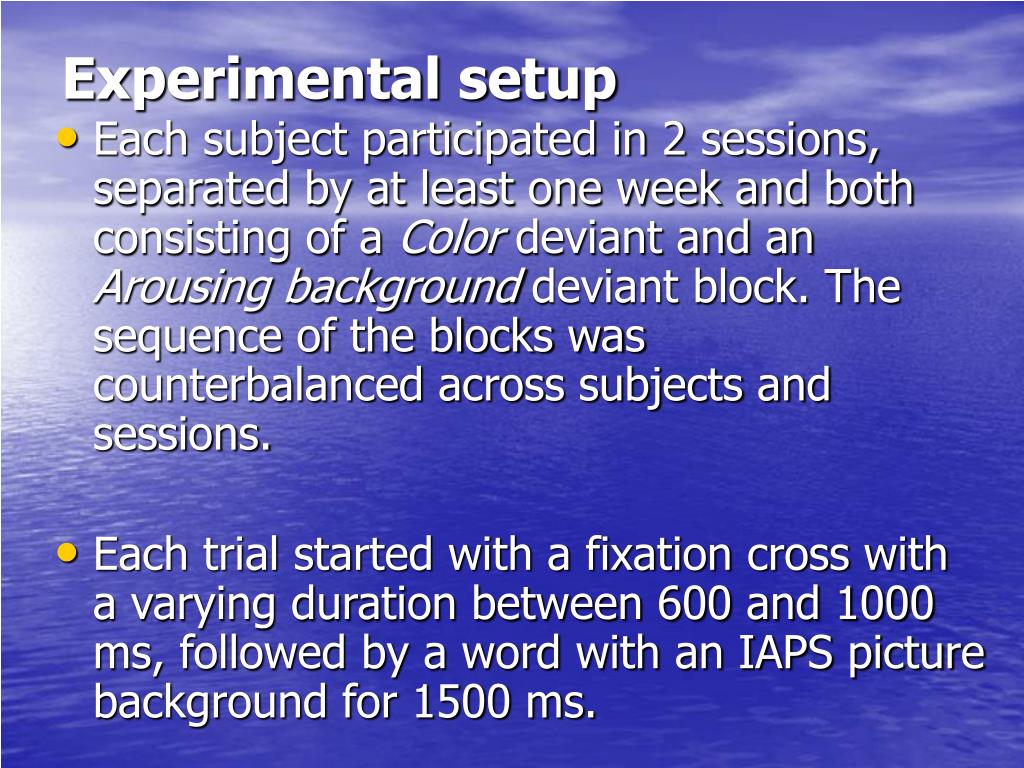 Experimental setup

• Each subject participated in 2 sessions, separated by at least one week and both consisting of a Color deviant and an Arousing background deviant block. The sequence of the blocks was counterbalanced across subjects and sessions.

• Each trial started with a fixation cross with a varying duration between 600 and 1000 ms, followed by a word with an IAPS picture background for 1500 ms.